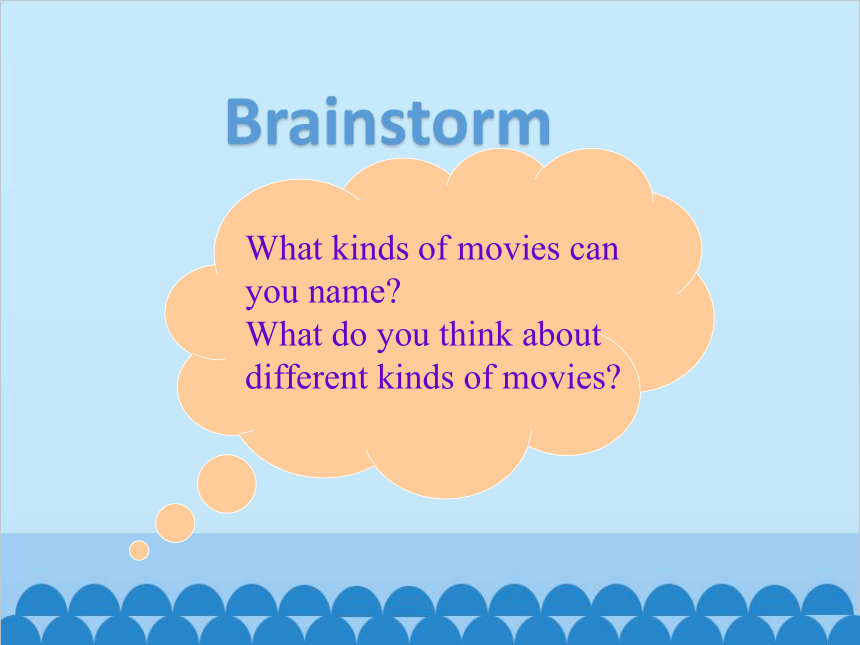 Brainstorm

What kinds of movies can you name?
What do you think about different kinds of movies?